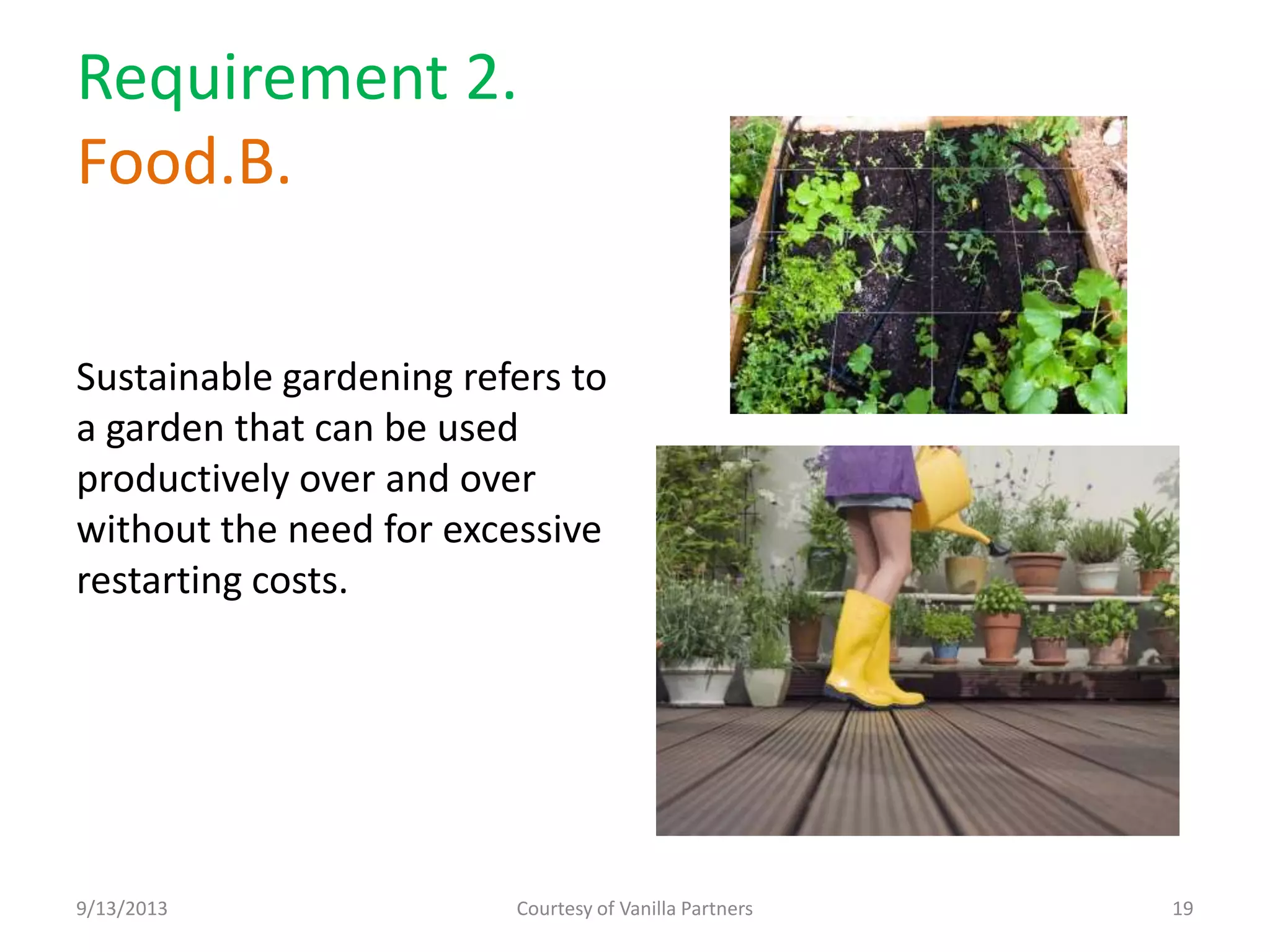 Requirement 2.
Food.B.

Sustainable gardening refers to a garden that can be used productively over and over without the need for excessive restarting costs.

9/13/2013 Courtesy of Vanilla Partners 19